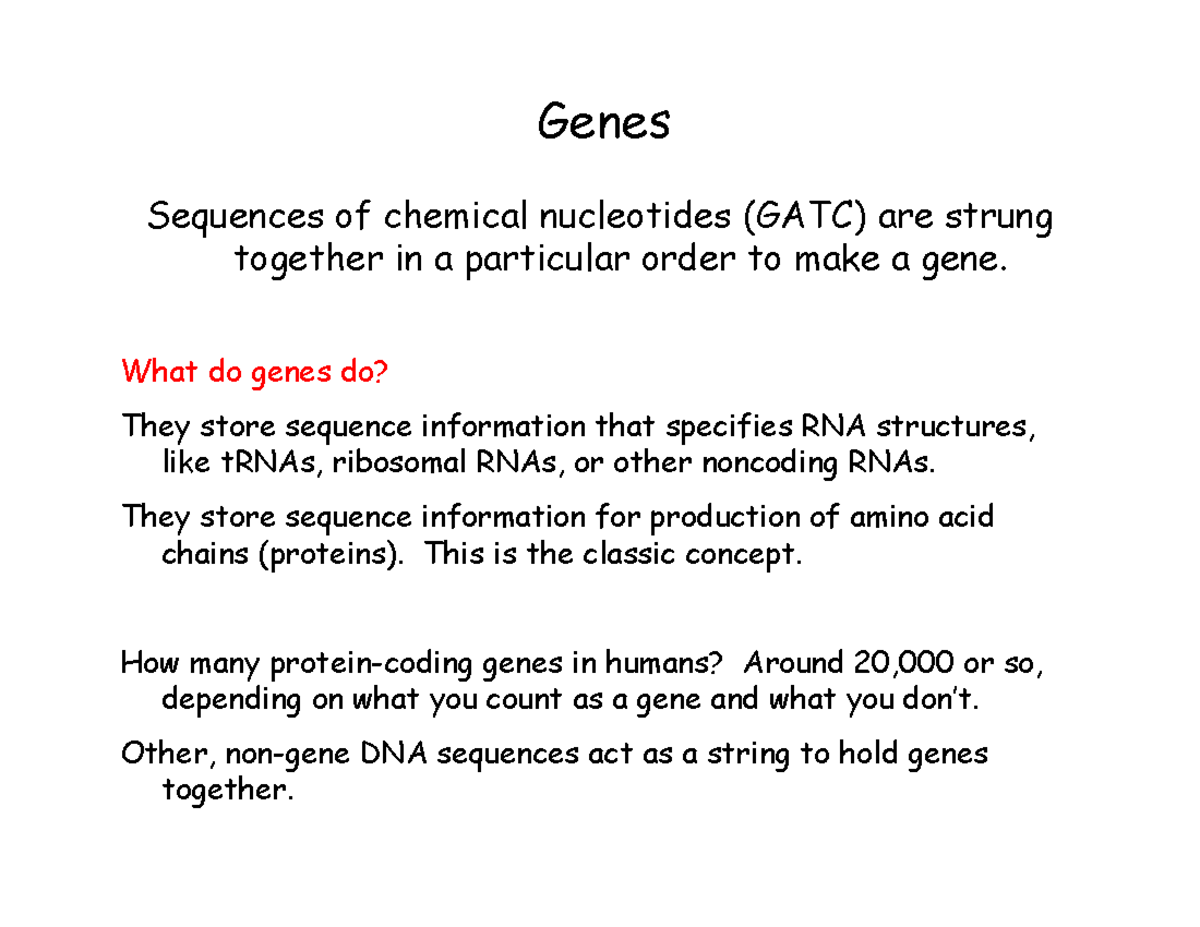 Genes

Sequences of chemical nucleotides (GATC) are strung together in a particular order to make a gene.

What do genes do?

They store sequence information that specifies RNA structures, like tRNAs, ribosomal RNAs, or other noncoding RNAs.

They store sequence information for production of amino acid chains (proteins). This is the classic concept.

How many protein-coding genes in humans? Around 20,000 or so, depending on what you count as a gene and what you don't.

Other, non-gene DNA sequences act as a string to hold genes together.